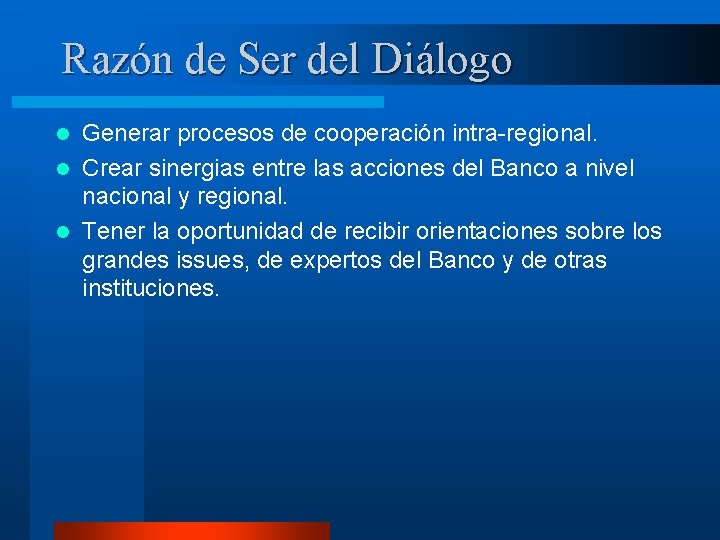 Razón de Ser del Diálogo

- Generar procesos de cooperación intra-regional.
- Crear sinergias entre las acciones del Banco a nivel nacional y regional.
- Tener la oportunidad de recibir orientaciones sobre los grandes issues, de expertos del Banco y de otras instituciones.